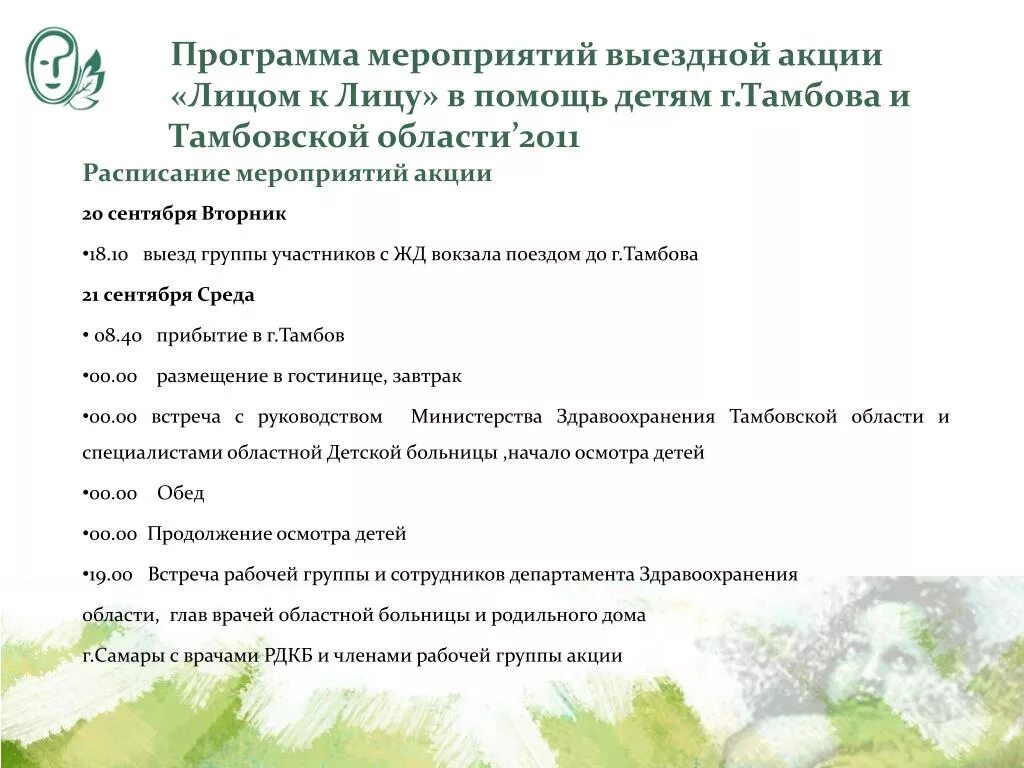 Программа мероприятий выездной акции «Лицом к Лицу» в помощь детям г.Тамбова и Тамбовской области’2011

Расписание мероприятий акции

20 сентября Вторник

•18.10 выезд группы участников с ЖД вокзала поездом до г.Тамбова

21 сентября Среда

• 08.40 прибытие в г.Тамбов

•00.00 размещение в гостинице, завтрак

•00.00 встреча с руководством Министерства Здравоохранения Тамбовской области и специалистами областной Детской больницы ,начало осмотра детей

•00.00 Обед

•00.00 Продолжение осмотра детей

•19.00 Встреча рабочей группы и сотрудников департамента Здравоохранения области, глав врачей областной больницы и родильного дома г.Самары с врачами РДКБ и членами рабочей группы акции